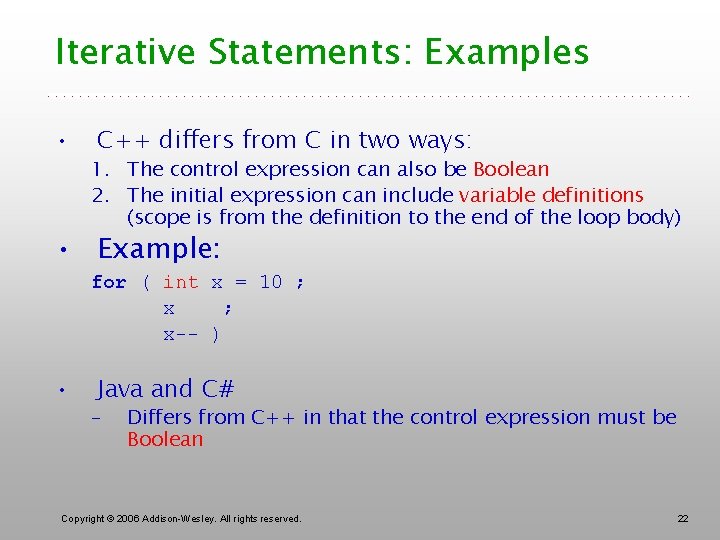 Iterative Statements: Examples

• C++ differs from C in two ways:

1. The control expression can also be Boolean
2. The initial expression can include variable definitions (scope is from the definition to the end of the loop body)

• Example:

for ( int x = 10 ;
x ;
x-- )

• Java and C#

– Differs from C++ in that the control expression must be Boolean

Copyright © 2006 Addison-Wesley. All rights reserved.

22